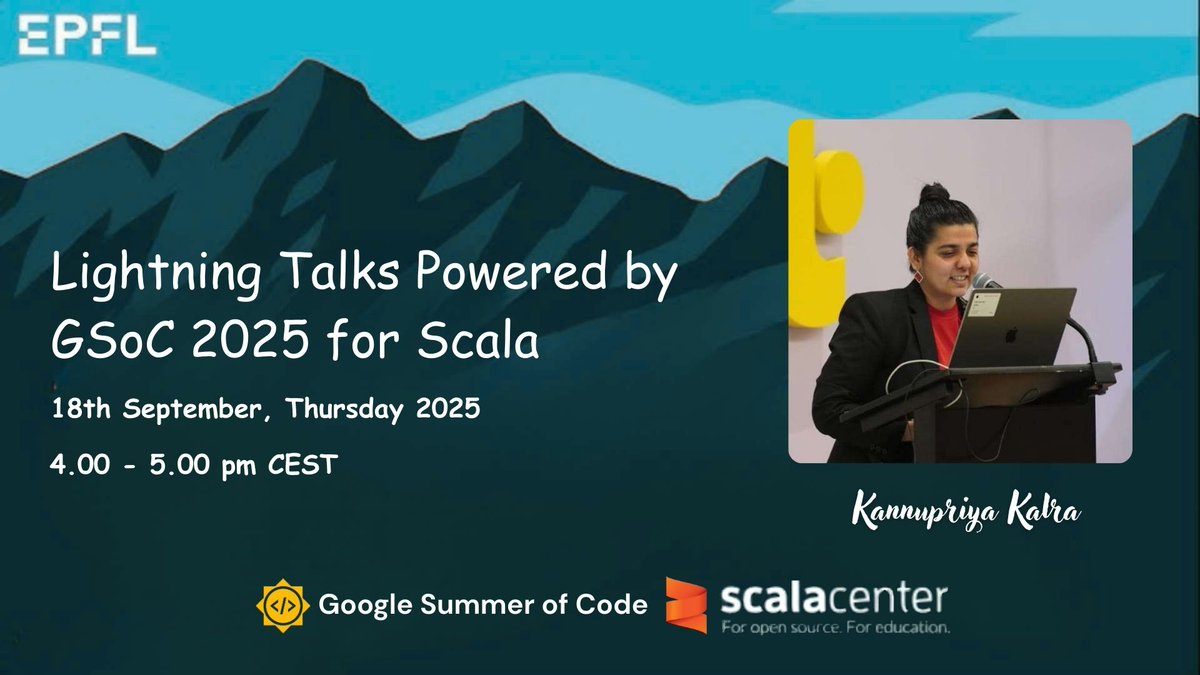 EPFL

Lightning Talks Powered by GSoC 2025 for Scala

18th September, Thursday 2025

4.00 - 5.00 pm CEST

Kannupriya Kalra

Google Summer of Code

scalacenter
For open source. For education.